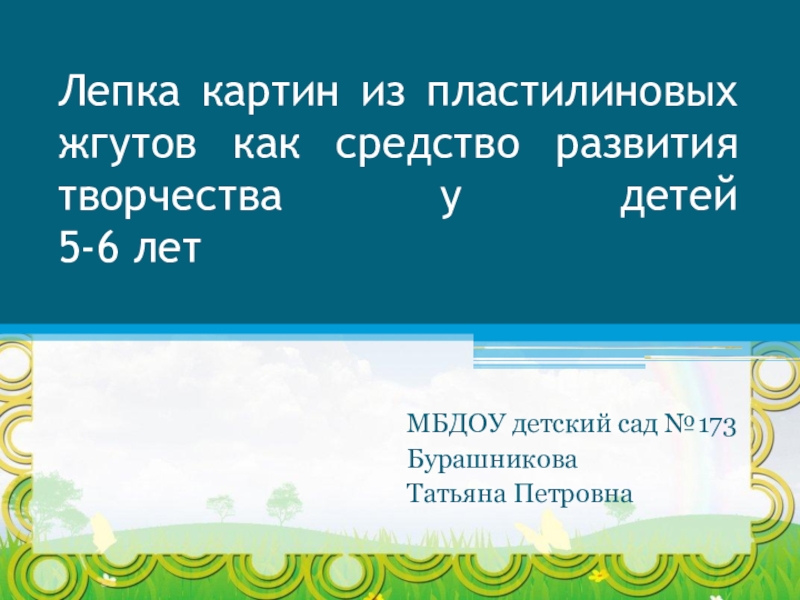 Лепка картин из пластилиновых жгутов как средство развития творчества у детей 5-6 лет

МБДОУ детский сад № 173
Бурашникова
Татьяна Петровна